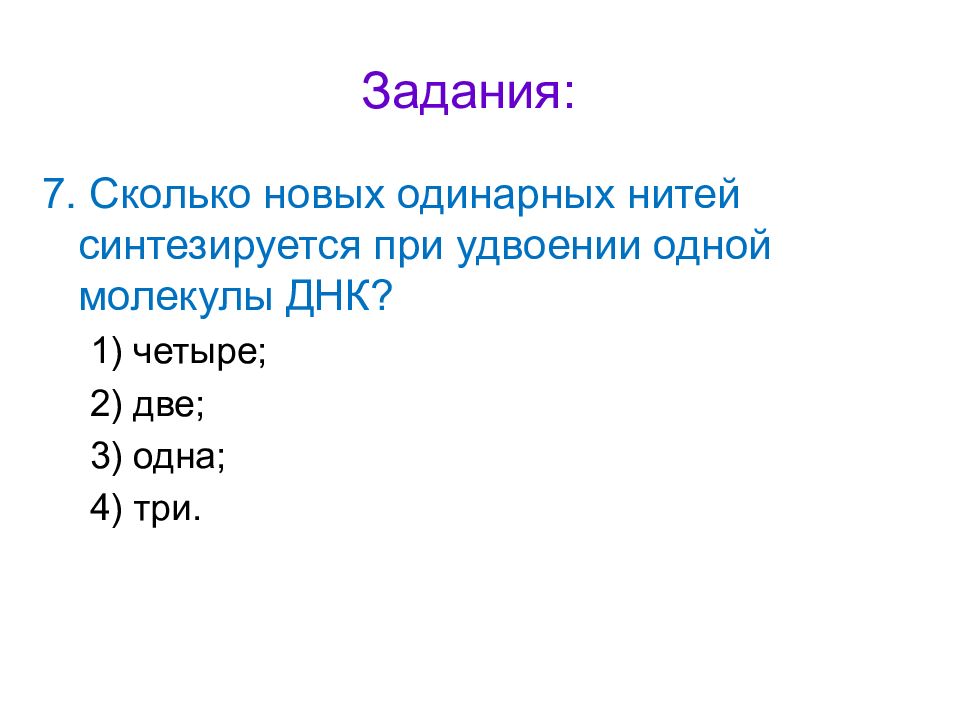 Задания:

7. Сколько новых одинарных нитей синтезируется при удвоении одной молекулы ДНК?

1) четыре;

2) две;

3) одна;

4) три.